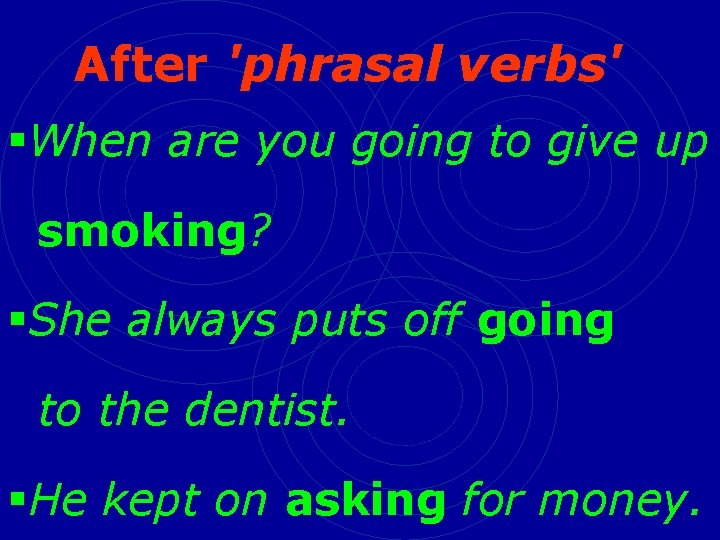 After 'phrasal verbs'

▪When are you going to give up smoking?

▪She always puts off going to the dentist.

▪He kept on asking for money.